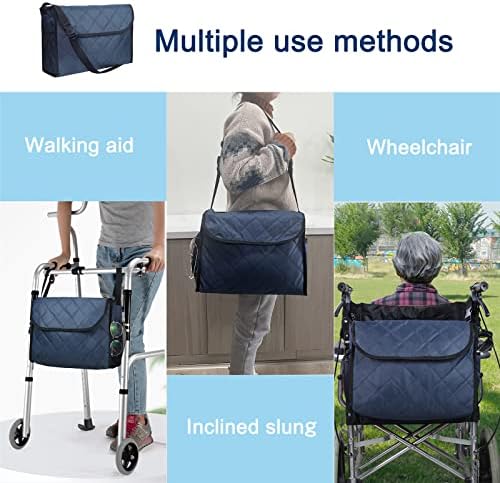 Multiple use methods

Walking aid

Wheelchair

Inclined slung